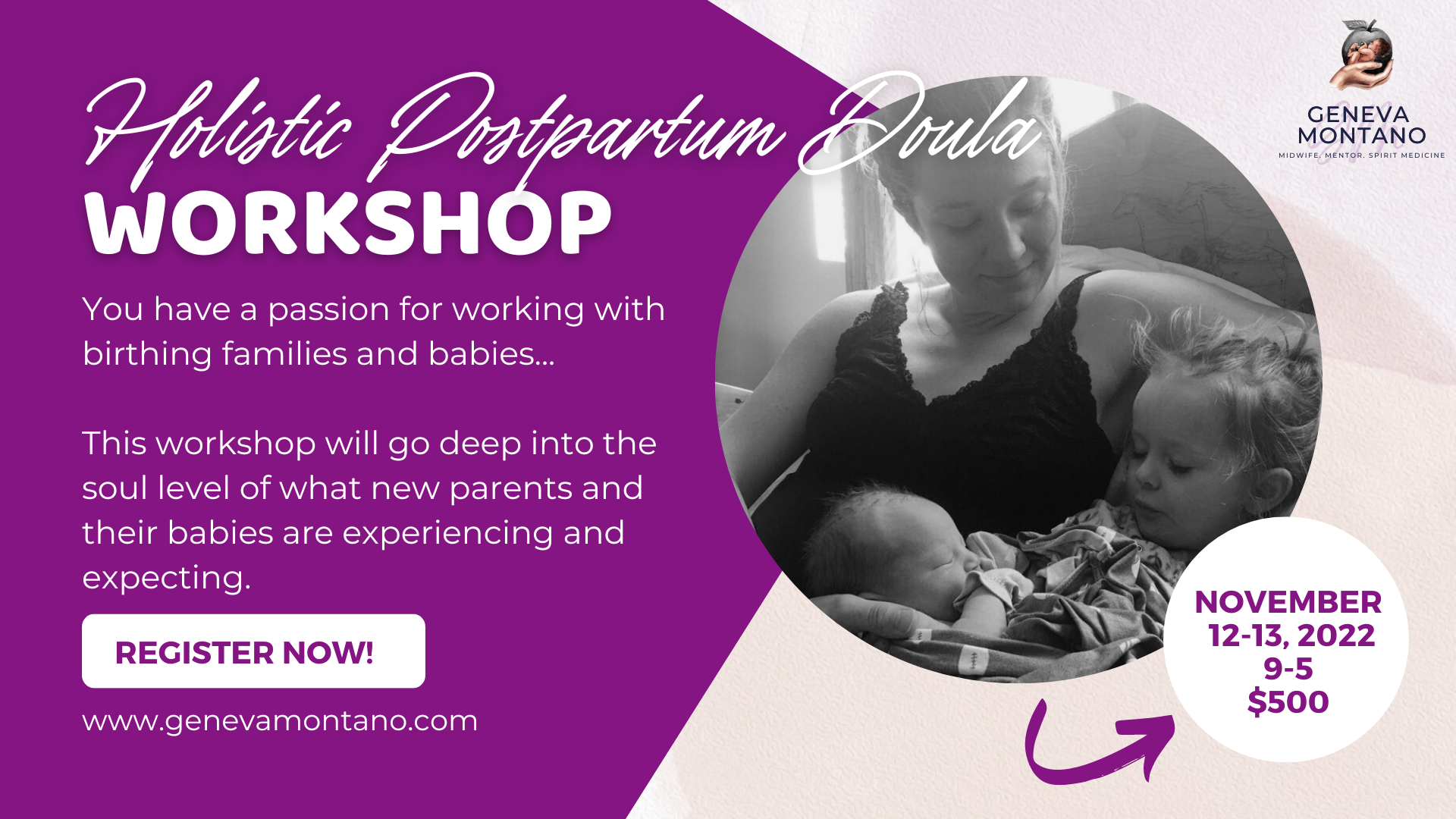 Holistic Postpartum Doula
WORKSHOP

GENEVA MONTANO
MIDWIFE. MENTOR. SPIRIT MEDICINE

You have a passion for working with birthing families and babies...

This workshop will go deep into the soul level of what new parents and their babies are experiencing and expecting.

REGISTER NOW!

www.genevamontano.com

NOVEMBER 12-13, 2022
9-5
$500